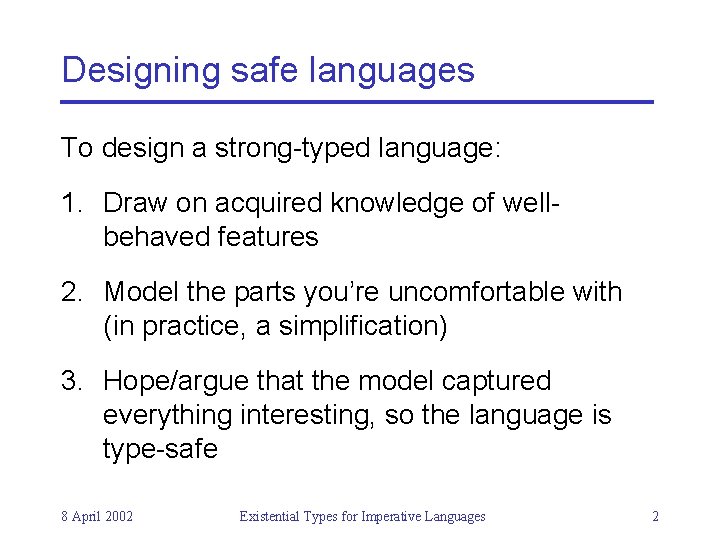 Designing safe languages

To design a strong-typed language:

1. Draw on acquired knowledge of well-behaved features

2. Model the parts you're uncomfortable with (in practice, a simplification)

3. Hope/argue that the model captured everything interesting, so the language is type-safe

8 April 2002 Existential Types for Imperative Languages 2